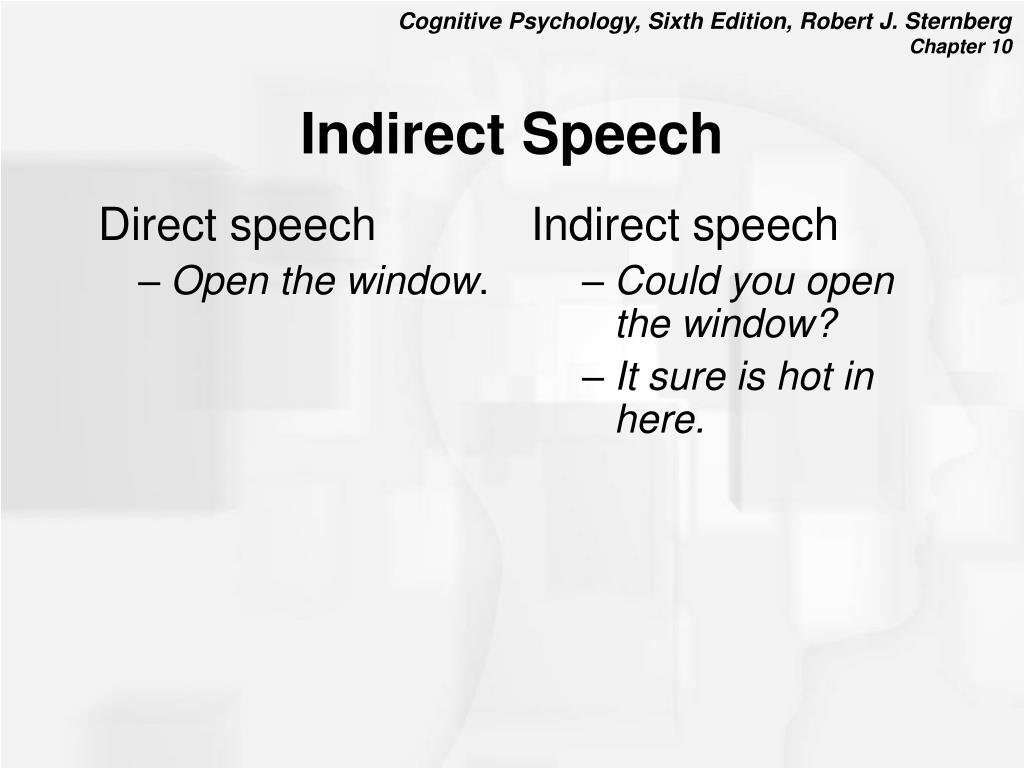 Cognitive Psychology, Sixth Edition, Robert J. Sternberg
Chapter 10

Indirect Speech

Direct speech
– Open the window.

Indirect speech
– Could you open the window?
– It sure is hot in here.